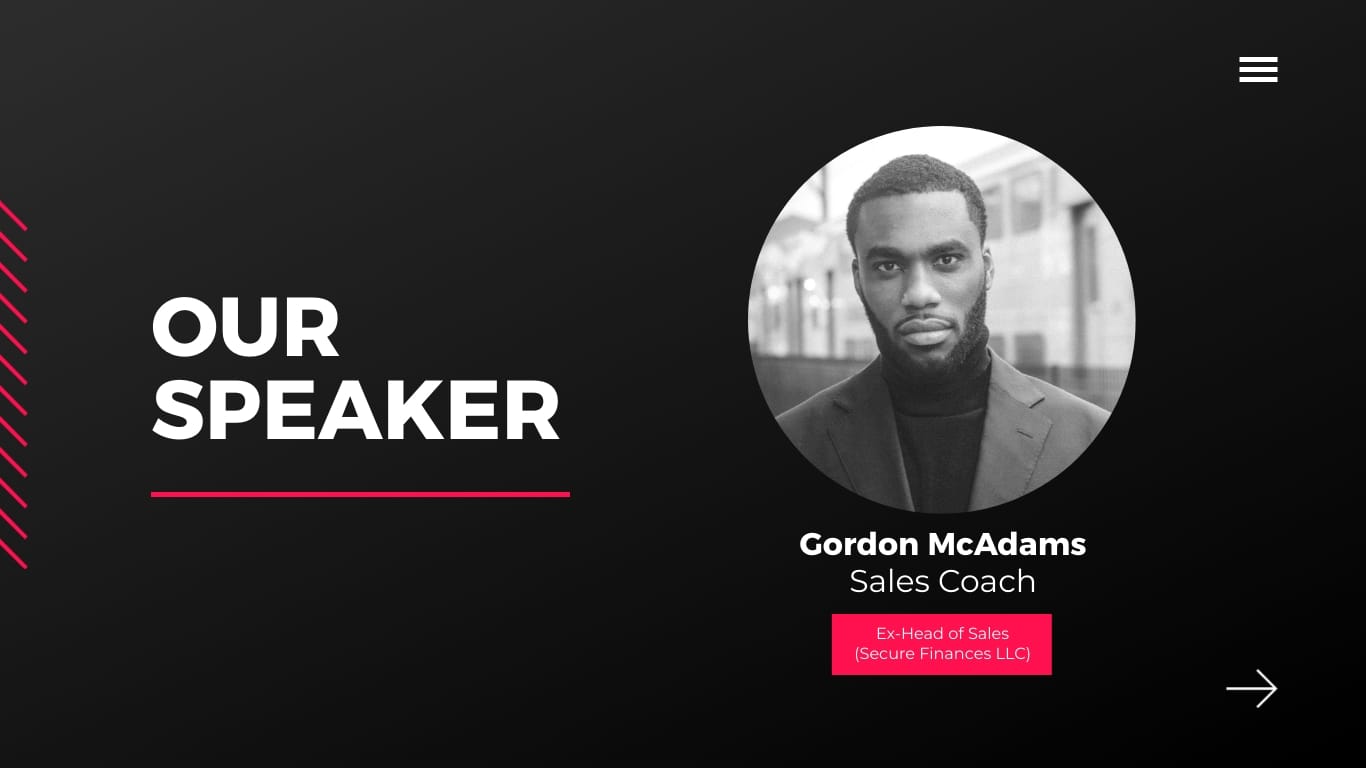 OUR SPEAKER

Gordon McAdams
Sales Coach

Ex-Head of Sales
(Secure Finances LLC)